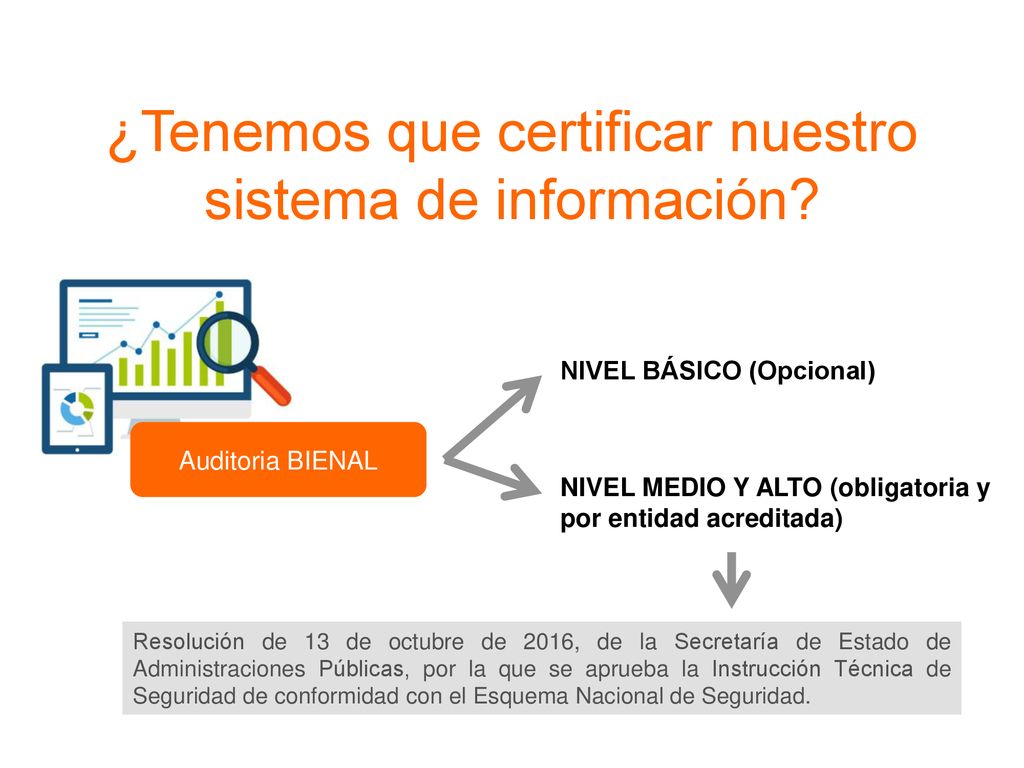 ¿Tenemos que certificar nuestro sistema de información?

Auditoria BIENAL

NIVEL BÁSICO (Opcional)

NIVEL MEDIO Y ALTO (obligatoria y por entidad acreditada)

Resolución de 13 de octubre de 2016, de la Secretaría de Estado de Administraciones Públicas, por la que se aprueba la Instrucción Técnica de Seguridad de conformidad con el Esquema Nacional de Seguridad.